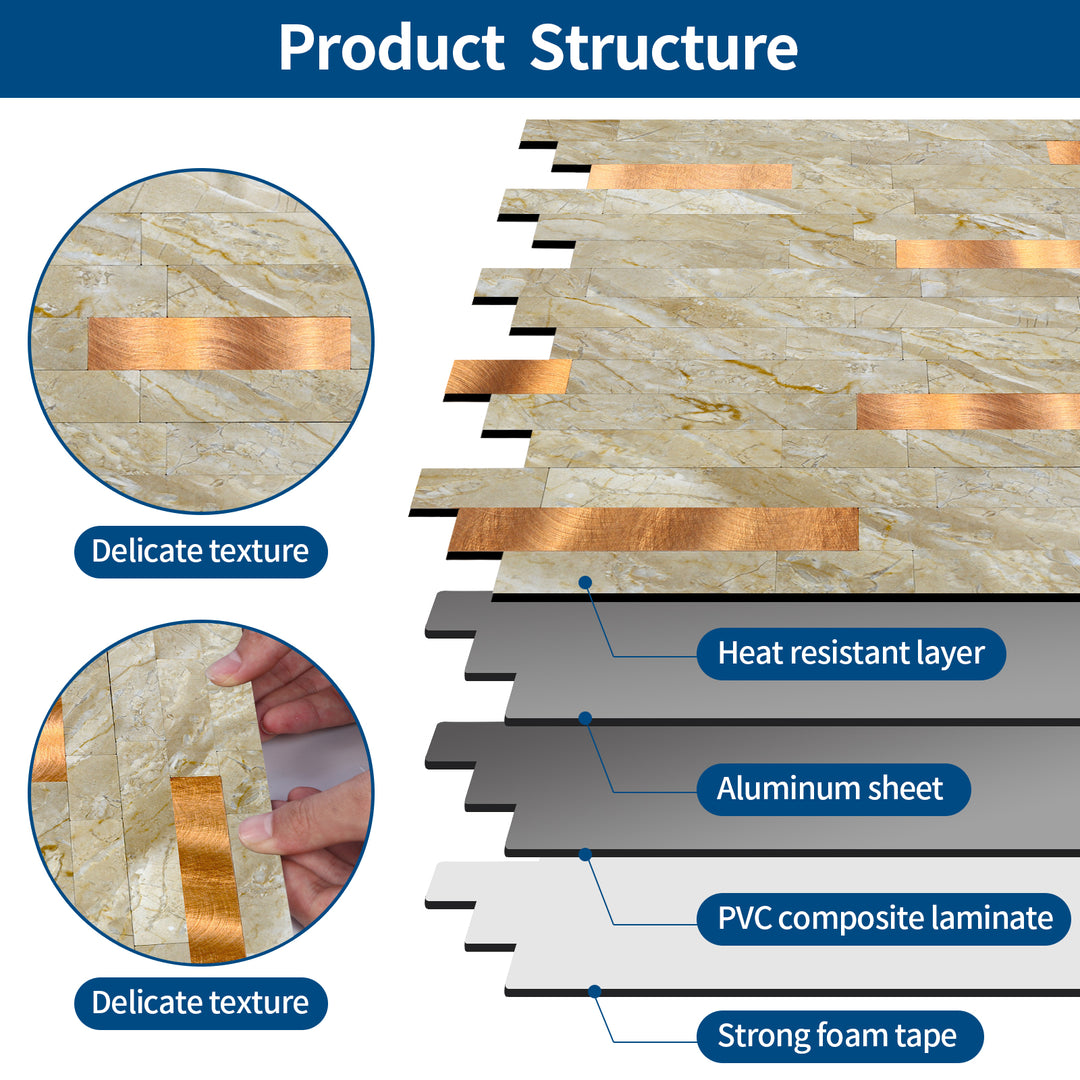 Product Structure

Delicate texture

Delicate texture

Heat resistant layer

Aluminum sheet

PVC composite laminate

Strong foam tape